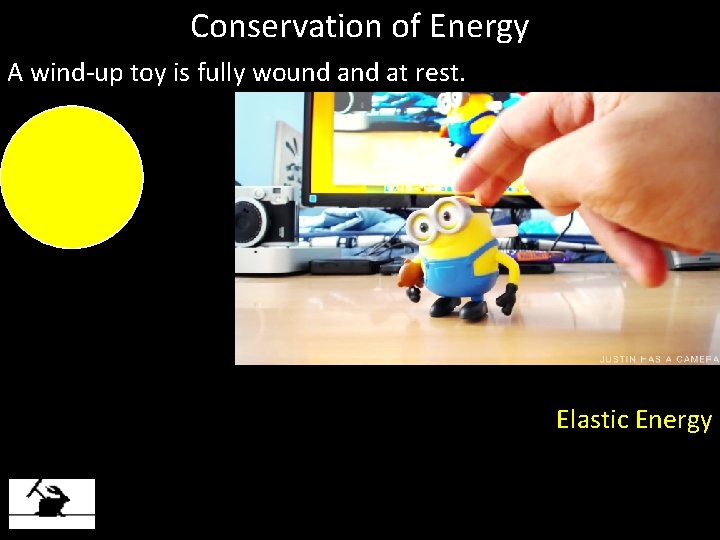 Conservation of Energy

A wind-up toy is fully wound and at rest.

JUSTIN HAS A CAMERA

Elastic Energy